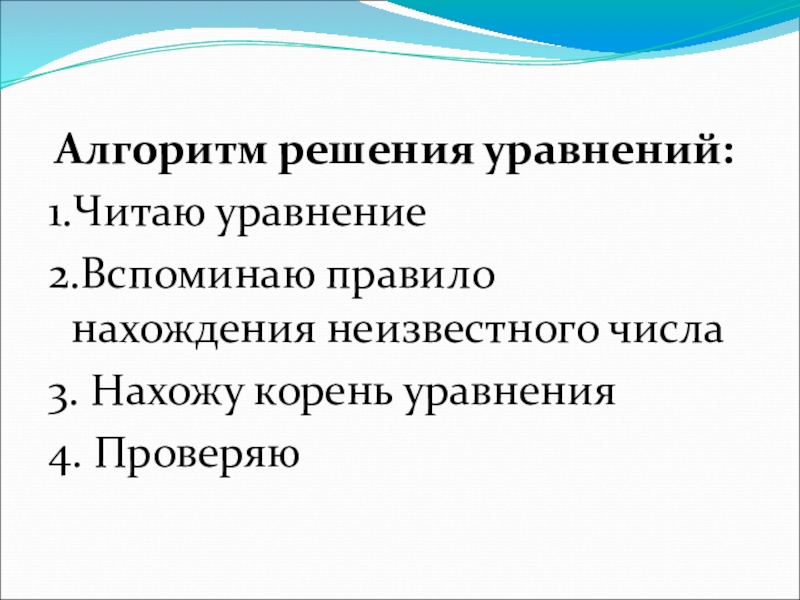 Алгоритм решения уравнений:

1.Читаю уравнение

2.Вспоминаю правило нахождения неизвестного числа

3. Нахожу корень уравнения

4. Проверяю